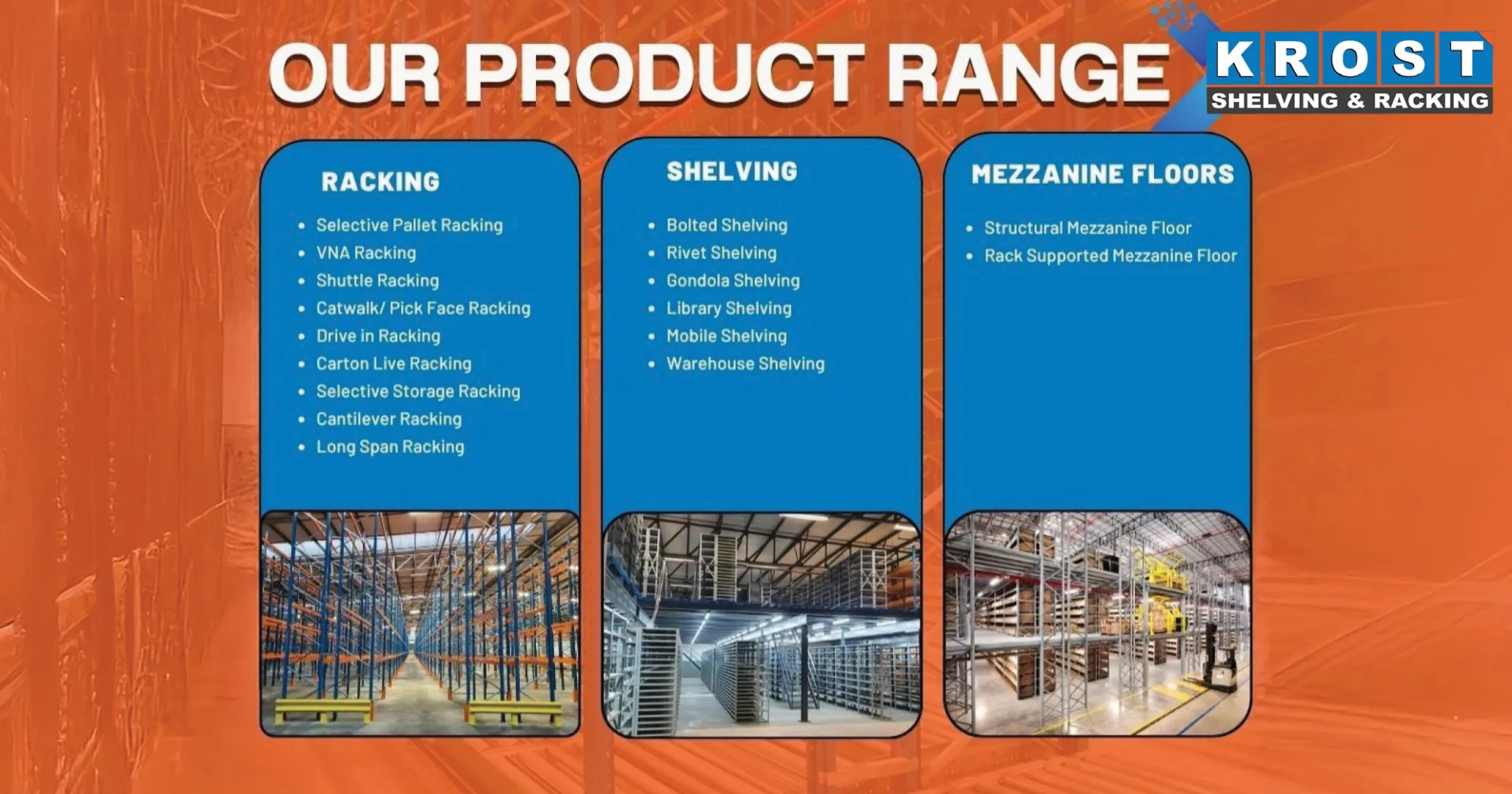 OUR PRODUCT RANGE

KROST
SHELVING & RACKING

RACKING

- Selective Pallet Racking
- VNA Racking
- Shuttle Racking
- Catwalk/ Pick Face Racking
- Drive in Racking
- Carton Live Racking
- Selective Storage Racking
- Cantilever Racking
- Long Span Racking

SHELVING

- Bolted Shelving
- Rivet Shelving
- Gondola Shelving
- Library Shelving
- Mobile Shelving
- Warehouse Shelving

MEZZANINE FLOORS

- Structural Mezzanine Floor
- Rack Supported Mezzanine Floor